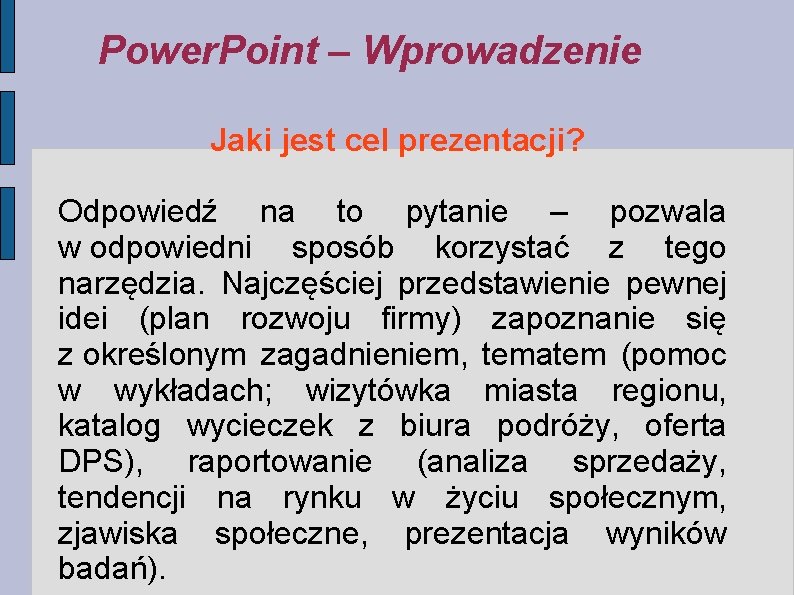 PowerPoint – Wprowadzenie

Jaki jest cel prezentacji?

Odpowiedź na to pytanie – pozwala w odpowiedni sposób korzystać z tego narzędzia. Najczęściej przedstawienie pewnej idei (plan rozwoju firmy) zapoznanie się z określonym zagadnieniem, tematem (pomoc w wykładach; wizytówka miasta regionu, katalog wycieczek z biura podróży, oferta DPS), raportowanie (analiza sprzedaży, tendencji na rynku w życiu społecznym, zjawiska społeczne, prezentacja wyników badań).